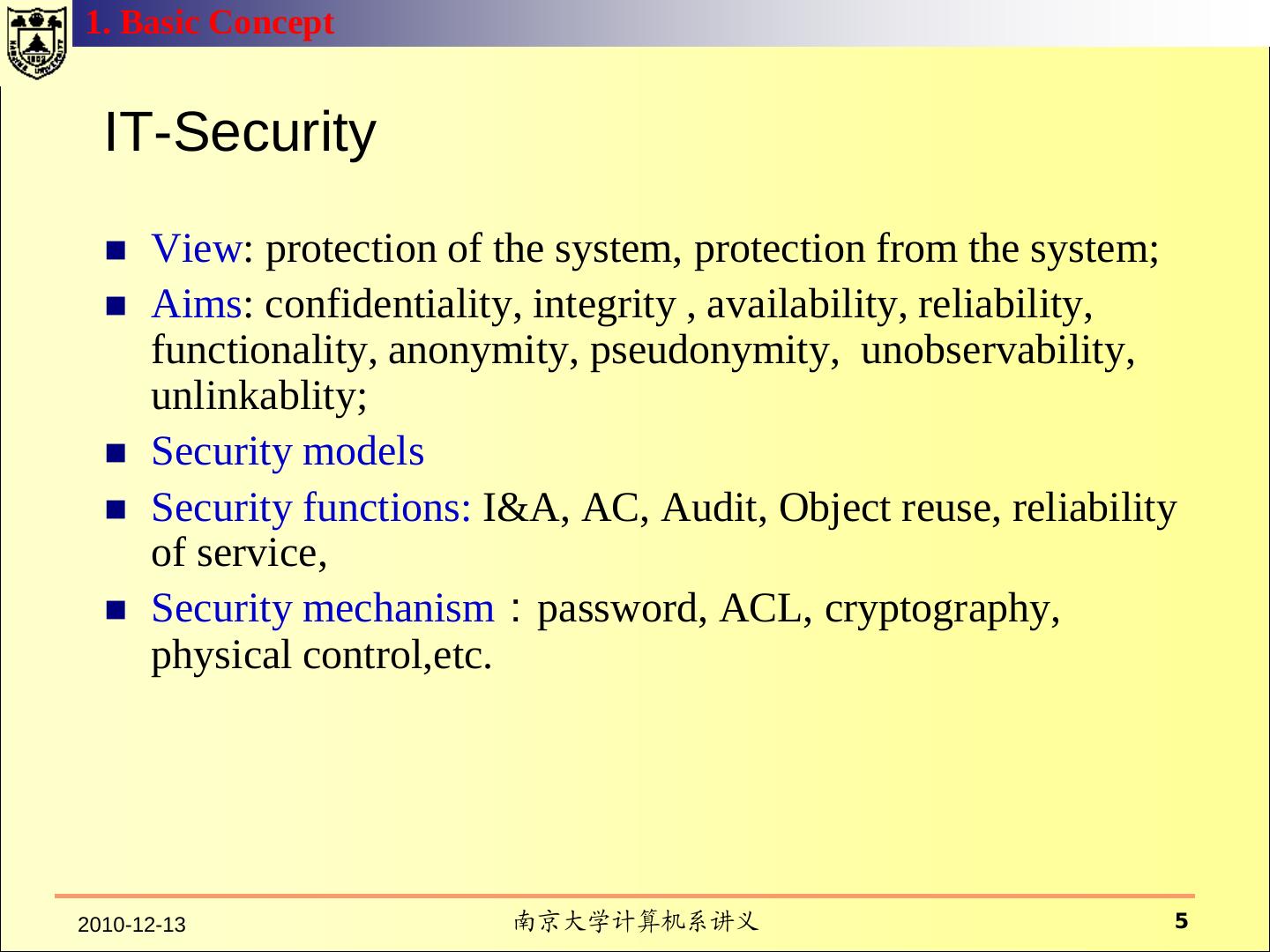 1. Basic Concept

IT-Security

- View: protection of the system, protection from the system;
- Aims: confidentiality, integrity , availability, reliability, functionality, anonymity, pseudonymity, unobservability, unlinkablity;
- Security models
- Security functions: I&A, AC, Audit, Object reuse, reliability of service,
- Security mechanism：password, ACL, cryptography, physical control,etc.

2010-12-13 南京大学计算机系讲义 5